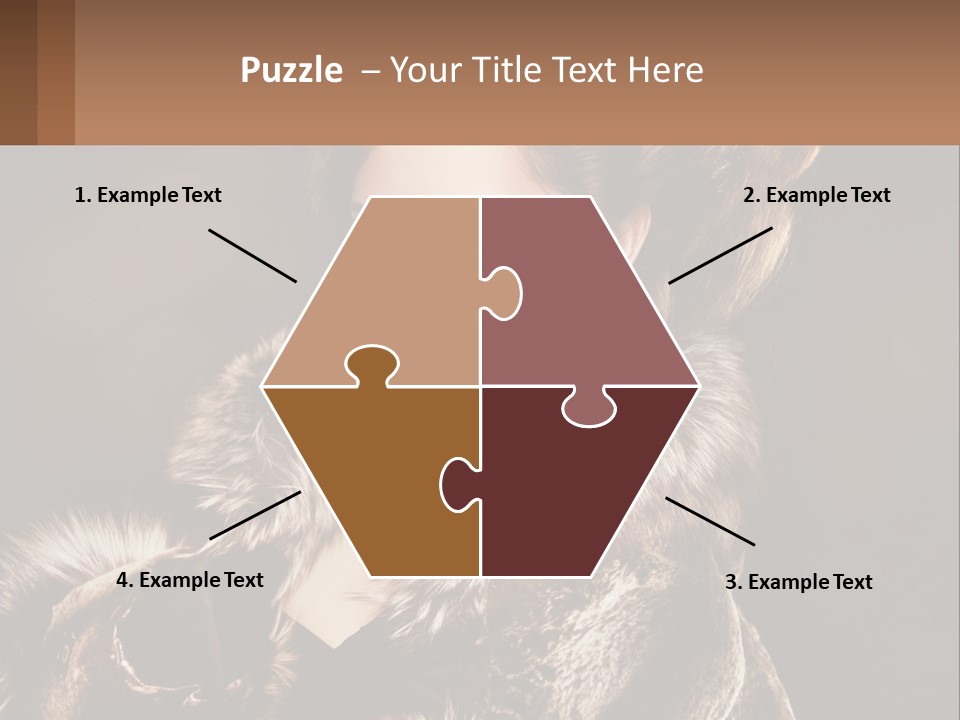 Puzzle – Your Title Text Here

1. Example Text

2. Example Text

4. Example Text

3. Example Text